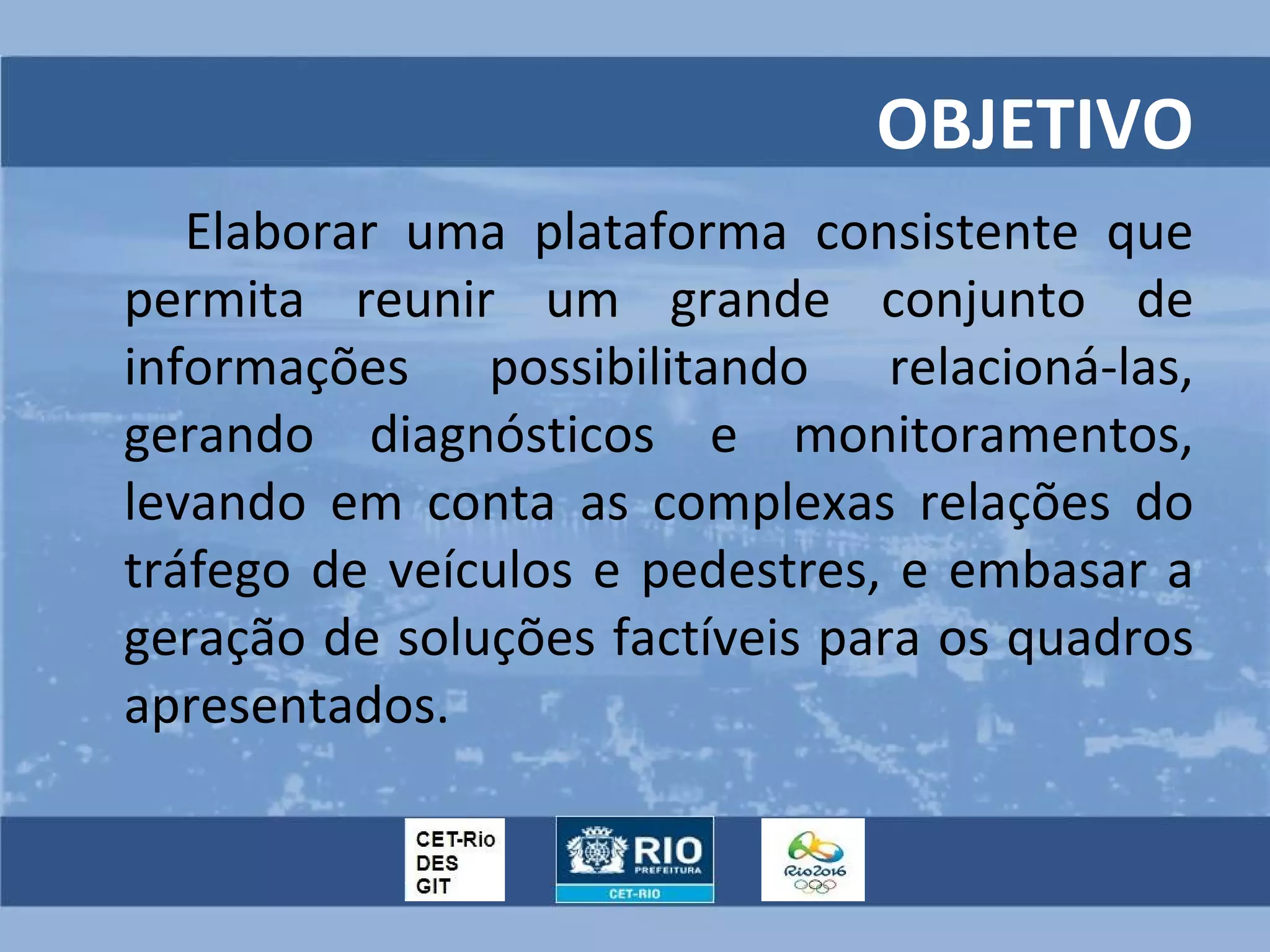 OBJETIVO

Elaborar uma plataforma consistente que permita reunir um grande conjunto de informações possibilitando relacioná-las, gerando diagnósticos e monitoramentos, levando em conta as complexas relações do tráfego de veículos e pedestres, e embasar a geração de soluções factíveis para os quadros apresentados.

CET-Rio
DES
GIT

RIO
PREFEITURA
CET-RIO

Rio2016